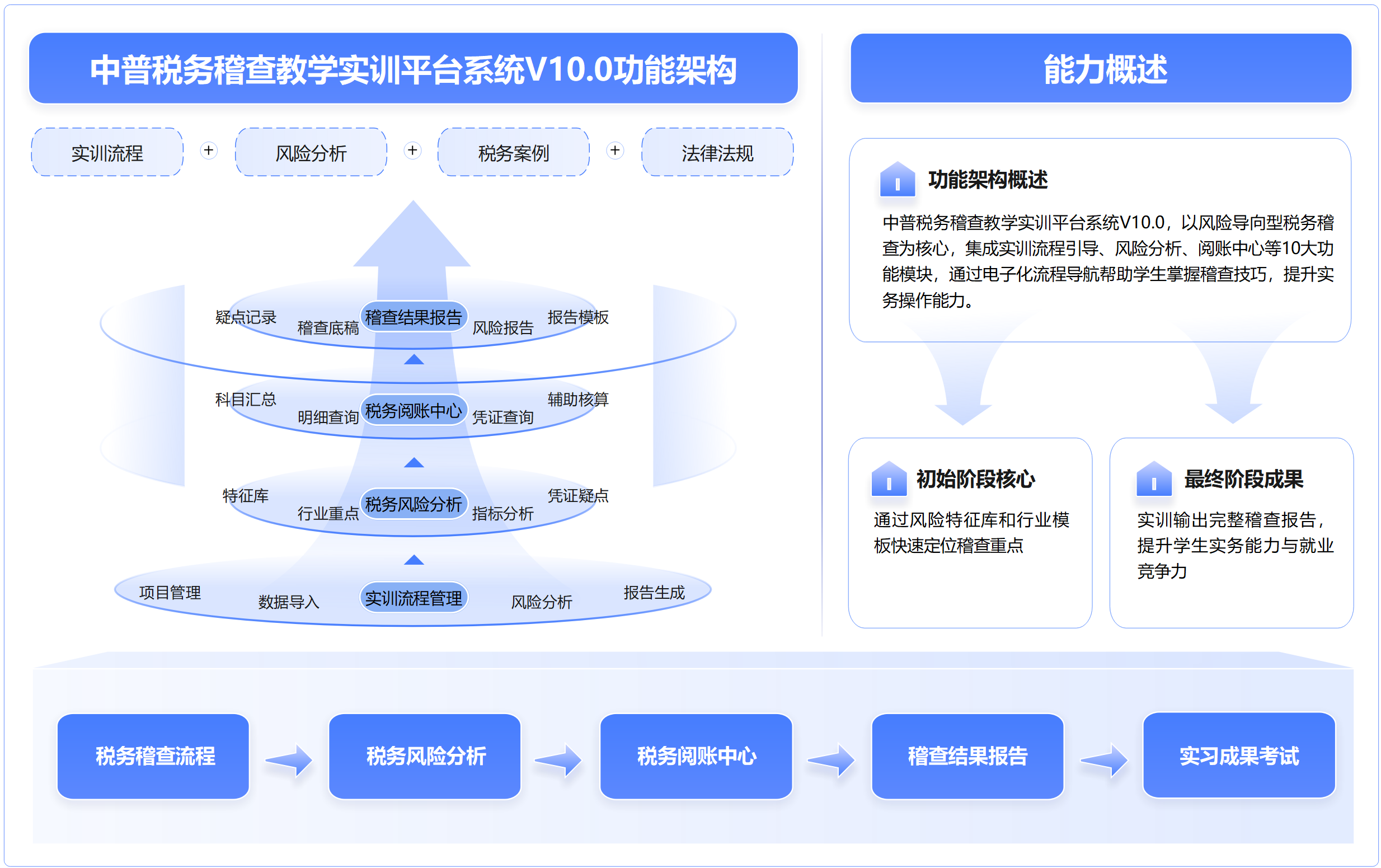 中普税务稽查教学实训平台系统V10.0功能架构

实训流程 + 风险分析 + 税务案例 + 法律法规

疑点记录 稽查底稿 稽查结果报告 风险报告 报告模板

科目汇总 明细查询 税务阅账中心 凭证查询 辅助核算

特征库 行业重点 税务风险分析 指标分析 凭证疑点

项目管理 数据导入 实训流程管理 风险分析 报告生成

能力概述

功能架构概述

中普税务稽查教学实训平台系统V10.0，以风险导向型税务稽查为核心，集成实训流程引导、风险分析、阅账中心等10大功能模块，通过电子化流程导航帮助学生掌握稽查技巧，提升实务操作能力。

初始阶段核心

通过风险特征库和行业模板快速定位稽查重点

最终阶段成果

实训输出完整稽查报告，提升学生实务能力与就业竞争力

税务稽查流程 税务风险分析 税务阅账中心 稽查结果报告 实习成果考试